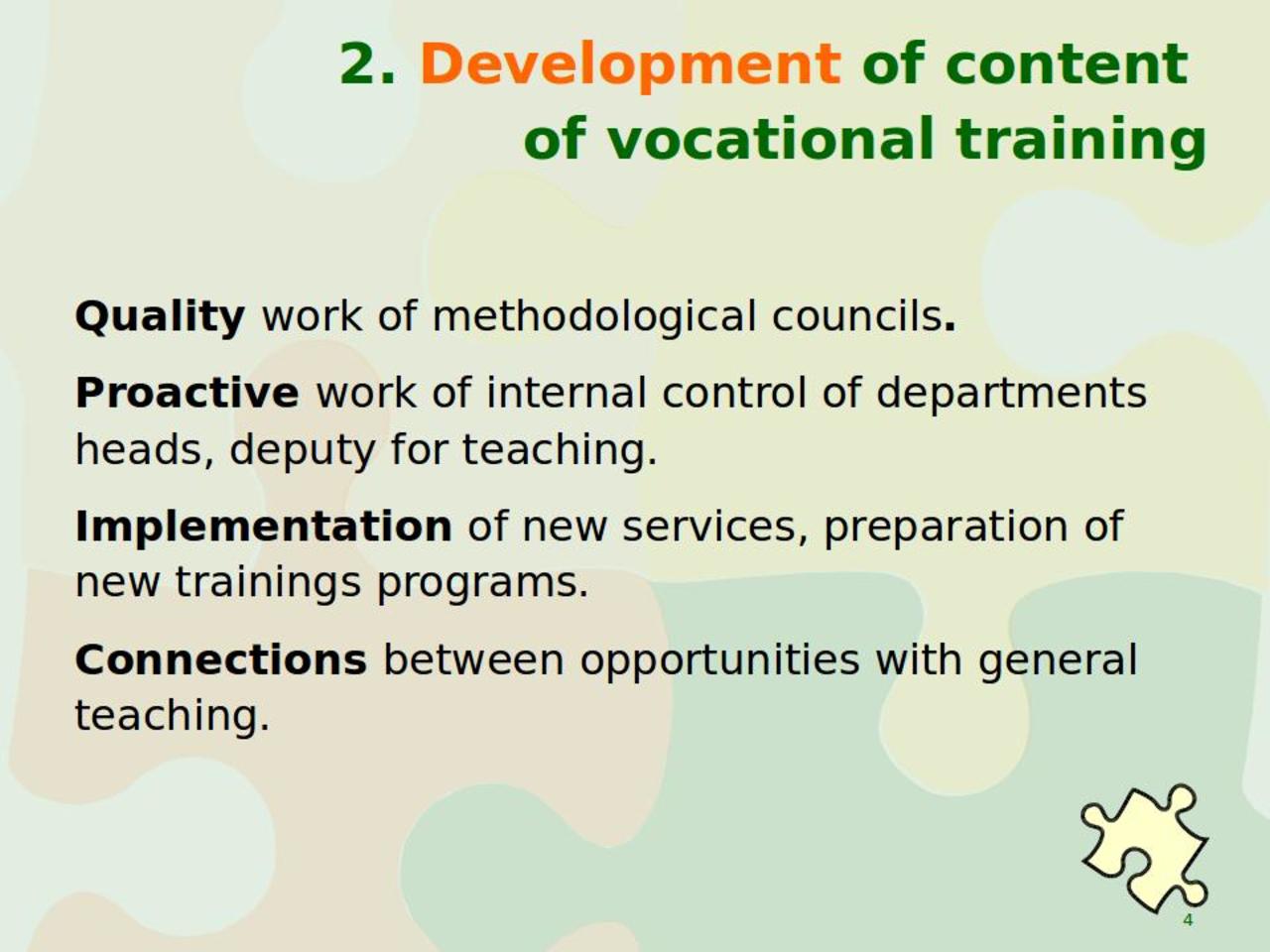 2. Development of content of vocational training

Quality work of methodological councils.

Proactive work of internal control of departments heads, deputy for teaching.

Implementation of new services, preparation of new trainings programs.

Connections between opportunities with general teaching.

4